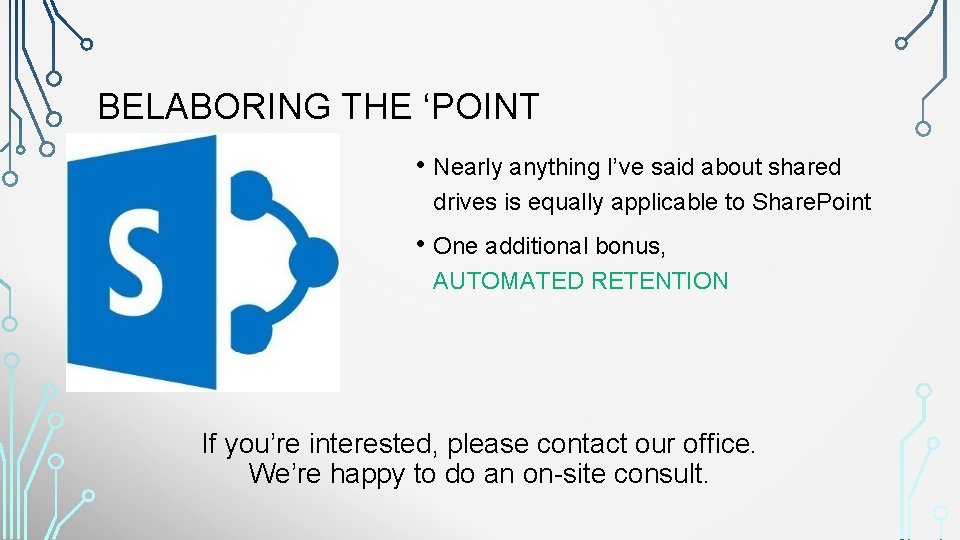 BELABORING THE ‘POINT

S

• Nearly anything I’ve said about shared drives is equally applicable to SharePoint

• One additional bonus, AUTOMATED RETENTION

If you’re interested, please contact our office. We’re happy to do an on-site consult.